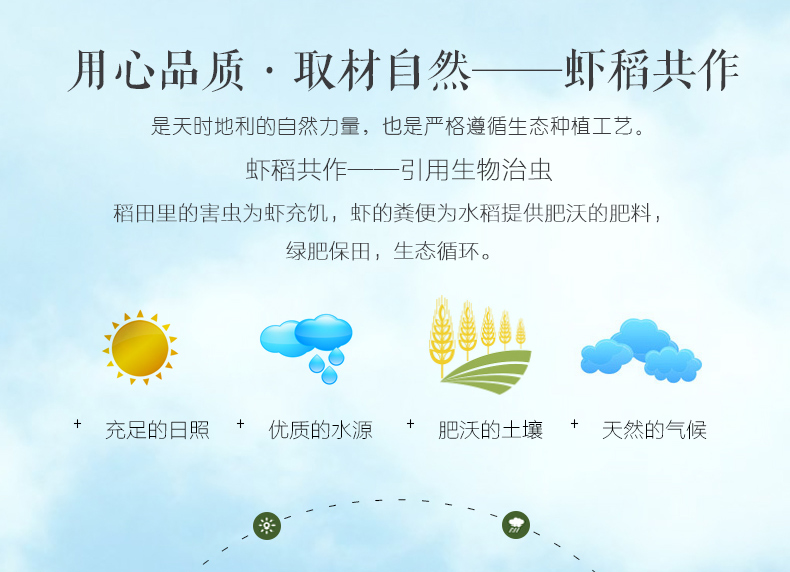 用心品质 · 取材自然——虾稻共作

是天时地利的自然力量，也是严格遵循生态种植工艺。

虾稻共作——引用生物治虫

稻田里的害虫为虾充饥，虾的粪便为水稻提供肥沃的肥料，绿肥保田，生态循环。

+ 充足的日照 + 优质的水源 + 肥沃的土壤 + 天然的气候